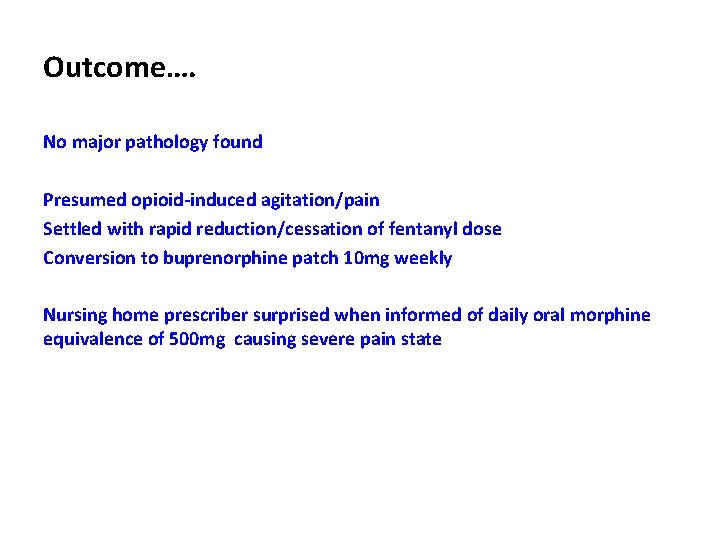 Outcome….

No major pathology found

Presumed opioid-induced agitation/pain
Settled with rapid reduction/cessation of fentanyl dose
Conversion to buprenorphine patch 10mg weekly

Nursing home prescriber surprised when informed of daily oral morphine equivalence of 500mg causing severe pain state